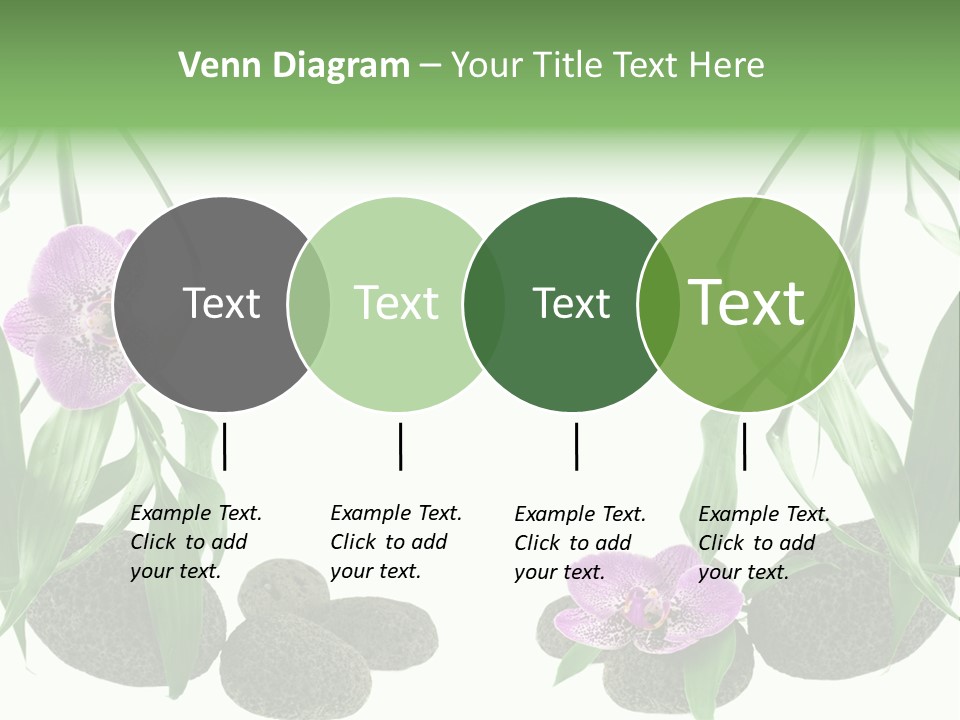 Venn Diagram – Your Title Text Here

Text

Text

Text

Text

Example Text. Click to add your text.

Example Text. Click to add your text.

Example Text. Click to add your text.

Example Text. Click to add your text.